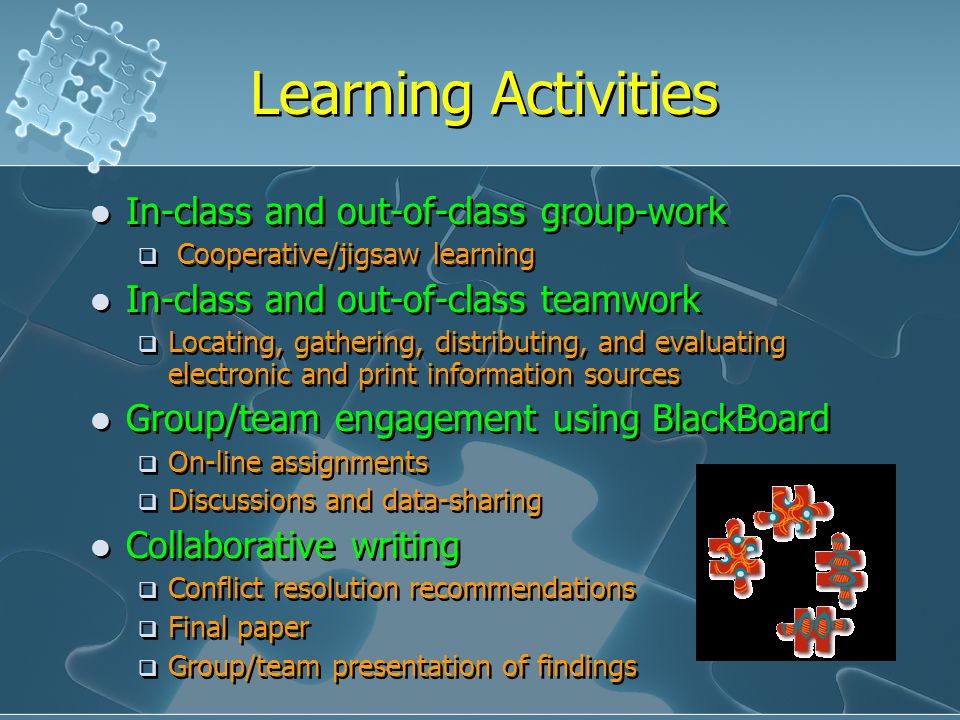 Learning Activities

- In-class and out-of-class group-work
  - Cooperative/jigsaw learning
- In-class and out-of-class teamwork
  - Locating, gathering, distributing, and evaluating electronic and print information sources
- Group/team engagement using BlackBoard
  - On-line assignments
  - Discussions and data-sharing
- Collaborative writing
  - Conflict resolution recommendations
  - Final paper
  - Group/team presentation of findings